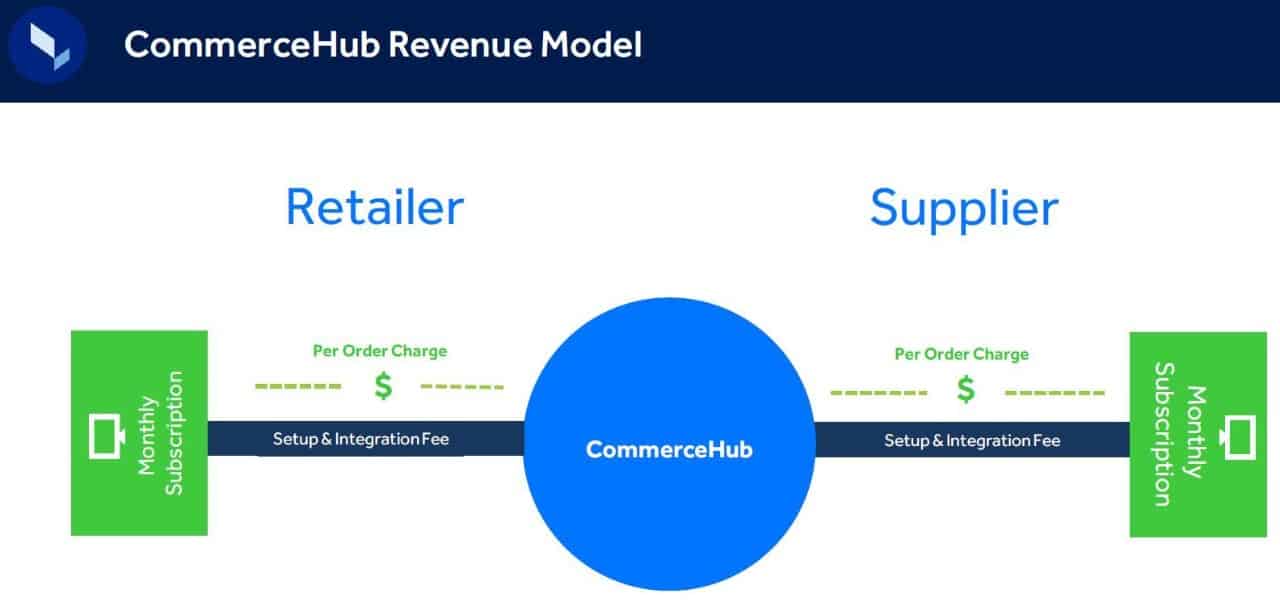 CommerceHub Revenue Model

Retailer

Supplier

Monthly Subscription

Per Order Charge

$

Setup & Integration Fee

CommerceHub

Per Order Charge

$

Setup & Integration Fee

Monthly Subscription